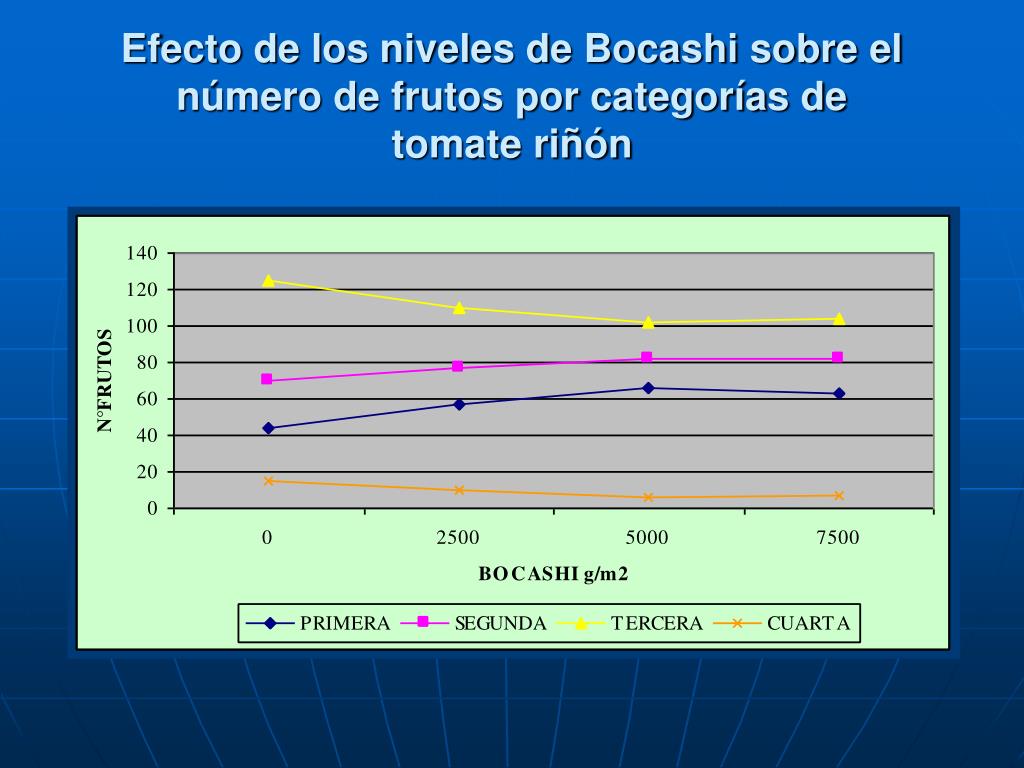 Efecto de los niveles de Bocashi sobre el número de frutos por categorías de tomate riñón

140
120
100
80
60
40
20
0

N°FRUTOS

0
2500
5000
7500

BOCASHI g/m2

PRIMERA
SEGUNDA
TERCERA
CUARTA